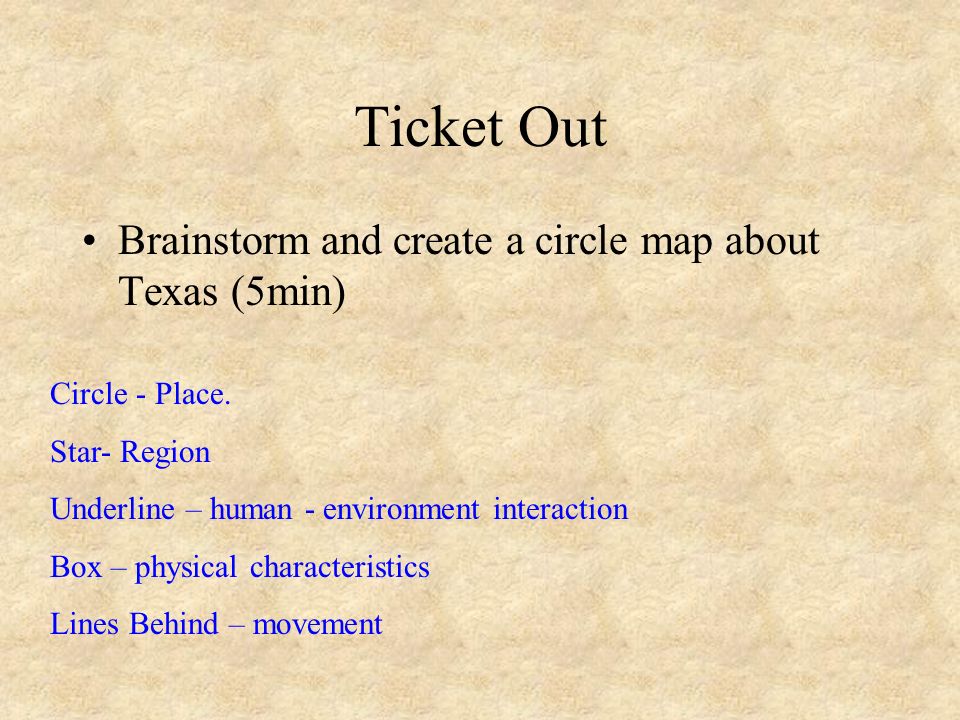 Ticket Out

• Brainstorm and create a circle map about Texas (5min)

Circle - Place.

Star- Region

Underline – human - environment interaction

Box – physical characteristics

Lines Behind – movement